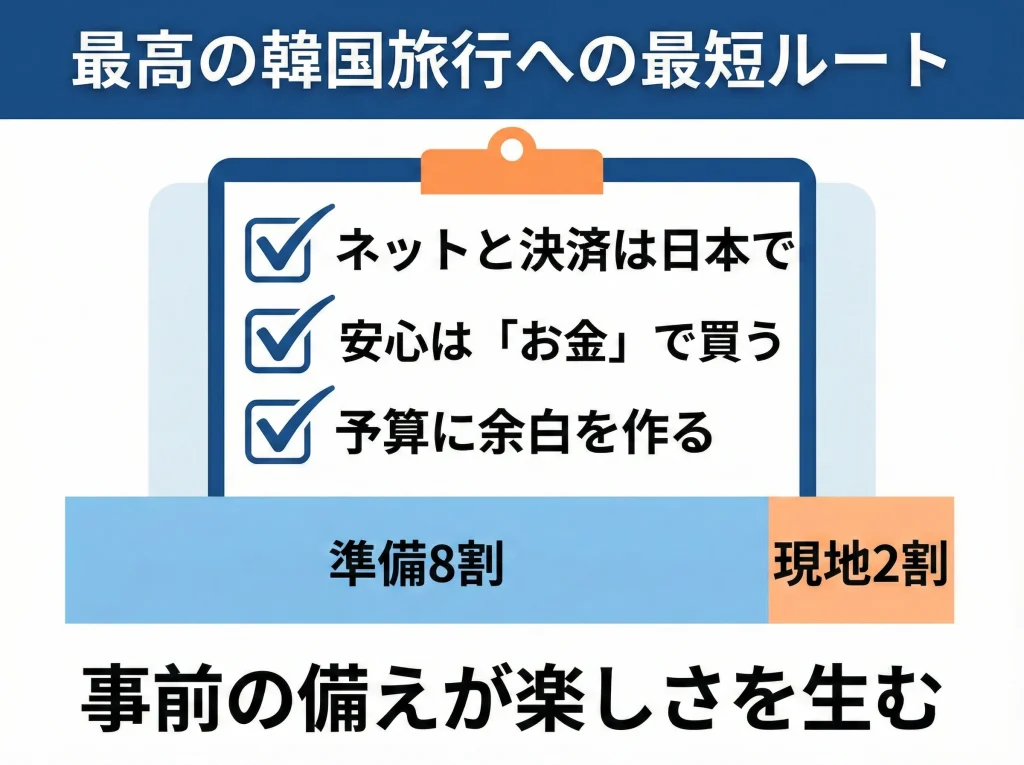 最高の韓国旅行への最短ルート

ネットと決済は日本で

安心は「お金」で買う

予算に余白を作る

準備8割

現地2割

事前の備えが楽しさを生む